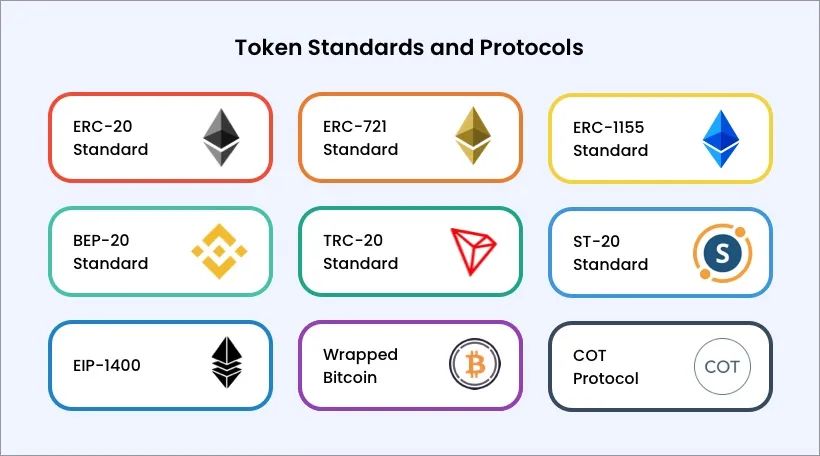 Token Standards and Protocols

ERC-20 Standard

ERC-721 Standard

ERC-1155 Standard

BEP-20 Standard

TRC-20 Standard

ST-20 Standard

S

EIP-1400

Wrapped Bitcoin

COT Protocol

COT